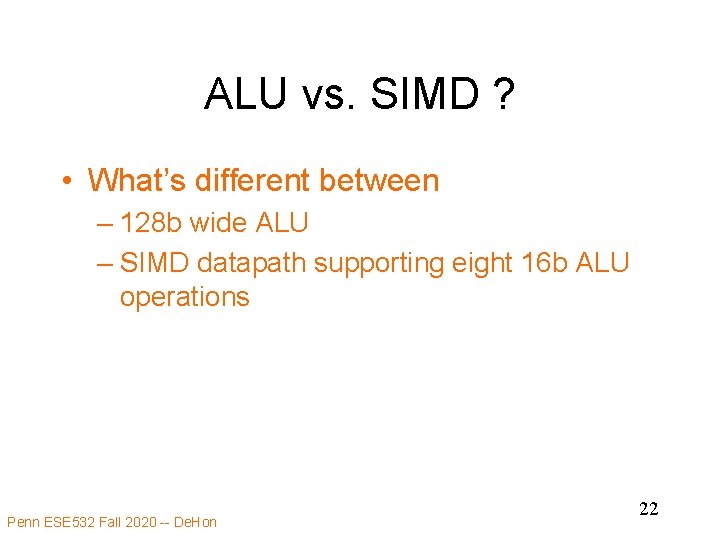 ALU vs. SIMD ?

• What's different between
– 128b wide ALU
– SIMD datapath supporting eight 16b ALU operations

Penn ESE532 Fall 2020 -- DeHon

22